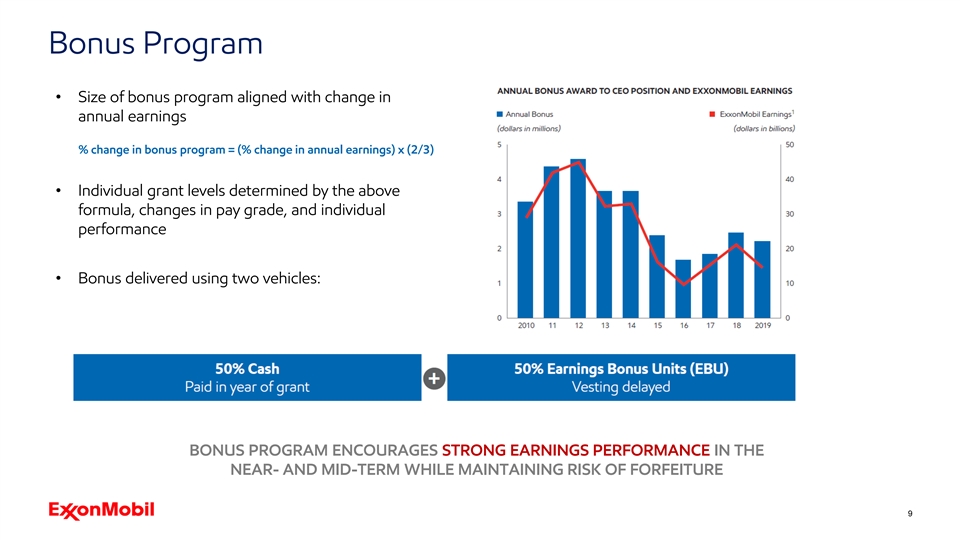 Bonus Program

• Size of bonus program aligned with change in annual earnings

% change in bonus program = (% change in annual earnings) x (2/3)

• Individual grant levels determined by the above formula, changes in pay grade, and individual performance

• Bonus delivered using two vehicles:

ANNUAL BONUS AWARD TO CEO POSITION AND EXXONMOBIL EARNINGS

Annual Bonus
(dollars in millions)

ExxonMobil Earnings$^1$
(dollars in billions)

5
4
3
2
1
0

50
40
30
20
10
0

2010 11 12 13 14 15 16 17 18 2019

50% Cash
Paid in year of grant

+

50% Earnings Bonus Units (EBU)
Vesting delayed

BONUS PROGRAM ENCOURAGES STRONG EARNINGS PERFORMANCE IN THE NEAR- AND MID-TERM WHILE MAINTAINING RISK OF FORFEITURE

ExxonMobil

9